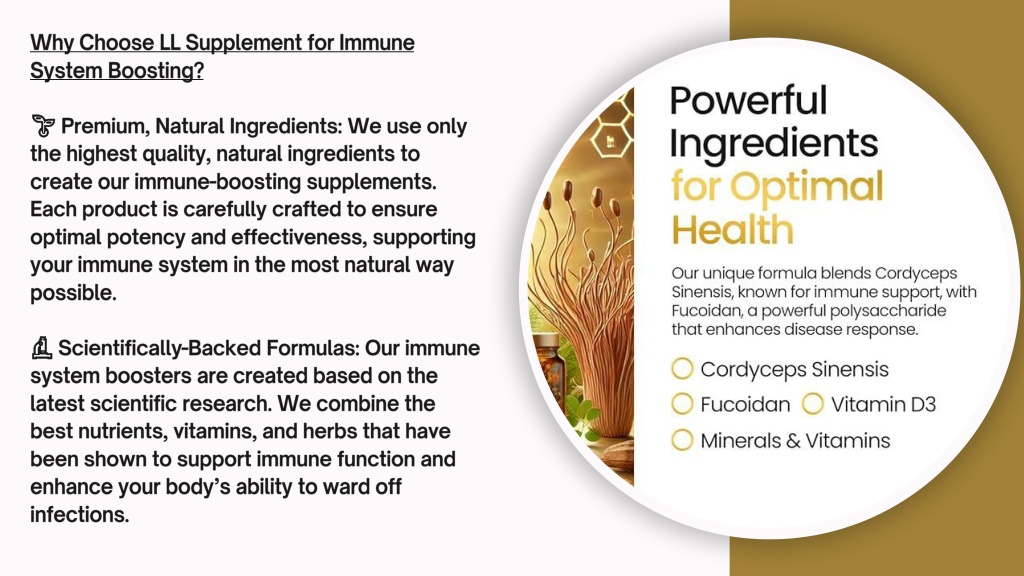 Why Choose LL Supplement for Immune System Boosting?

🌱 Premium, Natural Ingredients: We use only the highest quality, natural ingredients to create our immune-boosting supplements. Each product is carefully crafted to ensure optimal potency and effectiveness, supporting your immune system in the most natural way possible.

🔬 Scientifically-Backed Formulas: Our immune system boosters are created based on the latest scientific research. We combine the best nutrients, vitamins, and herbs that have been shown to support immune function and enhance your body's ability to ward off infections.

Powerful Ingredients for Optimal Health

Our unique formula blends Cordyceps Sinensis, known for immune support, with Fucoidan, a powerful polysaccharide that enhances disease response.

Cordyceps Sinensis

Fucoidan

Vitamin D3

Minerals & Vitamins